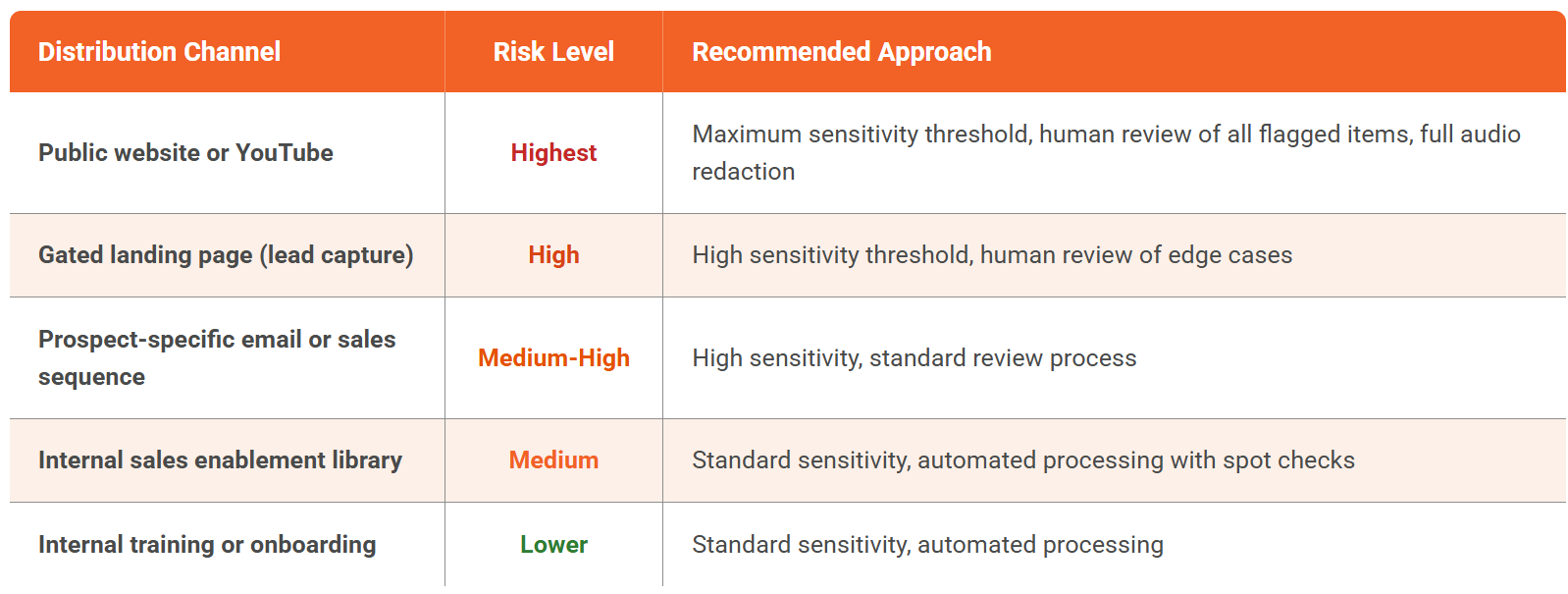 | Distribution Channel | Risk Level | Recommended Approach |
|---|---|---|
| Public website or YouTube | Highest | Maximum sensitivity threshold, human review of all flagged items, full audio redaction |
| Gated landing page (lead capture) | High | High sensitivity threshold, human review of edge cases |
| Prospect-specific email or sales sequence | Medium-High | High sensitivity, standard review process |
| Internal sales enablement library | Medium | Standard sensitivity, automated processing with spot checks |
| Internal training or onboarding | Lower | Standard sensitivity, automated processing |